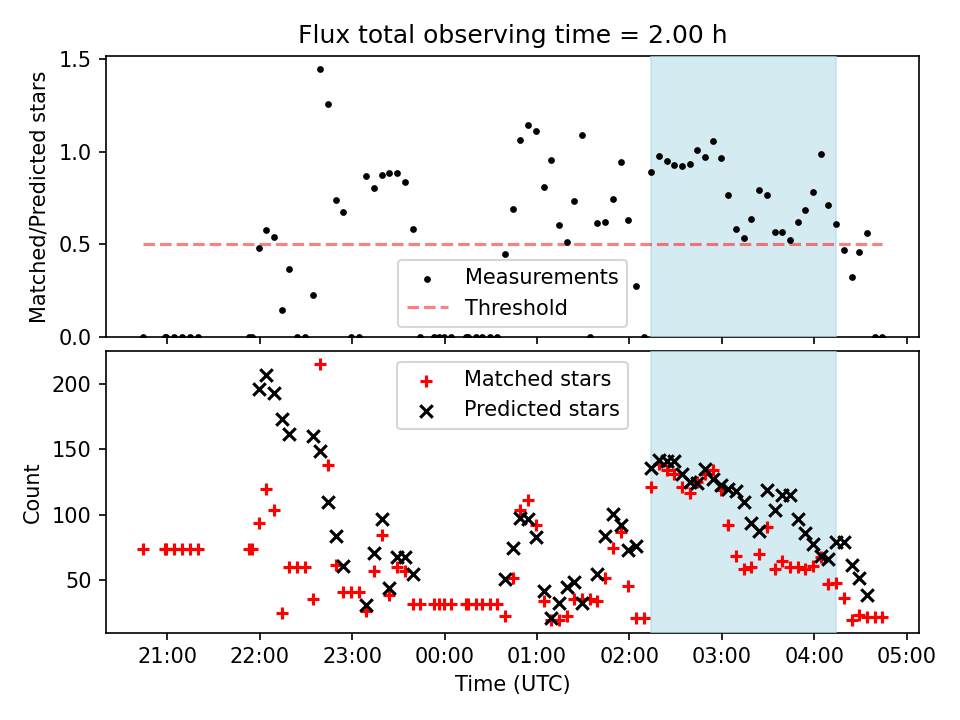 Flux total observing time = 2.00 h

Matched/Predicted stars

1.5
1.0
0.5
0.0

Measurements
Threshold

Count

200
150
100
50

Matched stars
Predicted stars

21:00 22:00 23:00 00:00 01:00 02:00 03:00 04:00 05:00

Time (UTC)